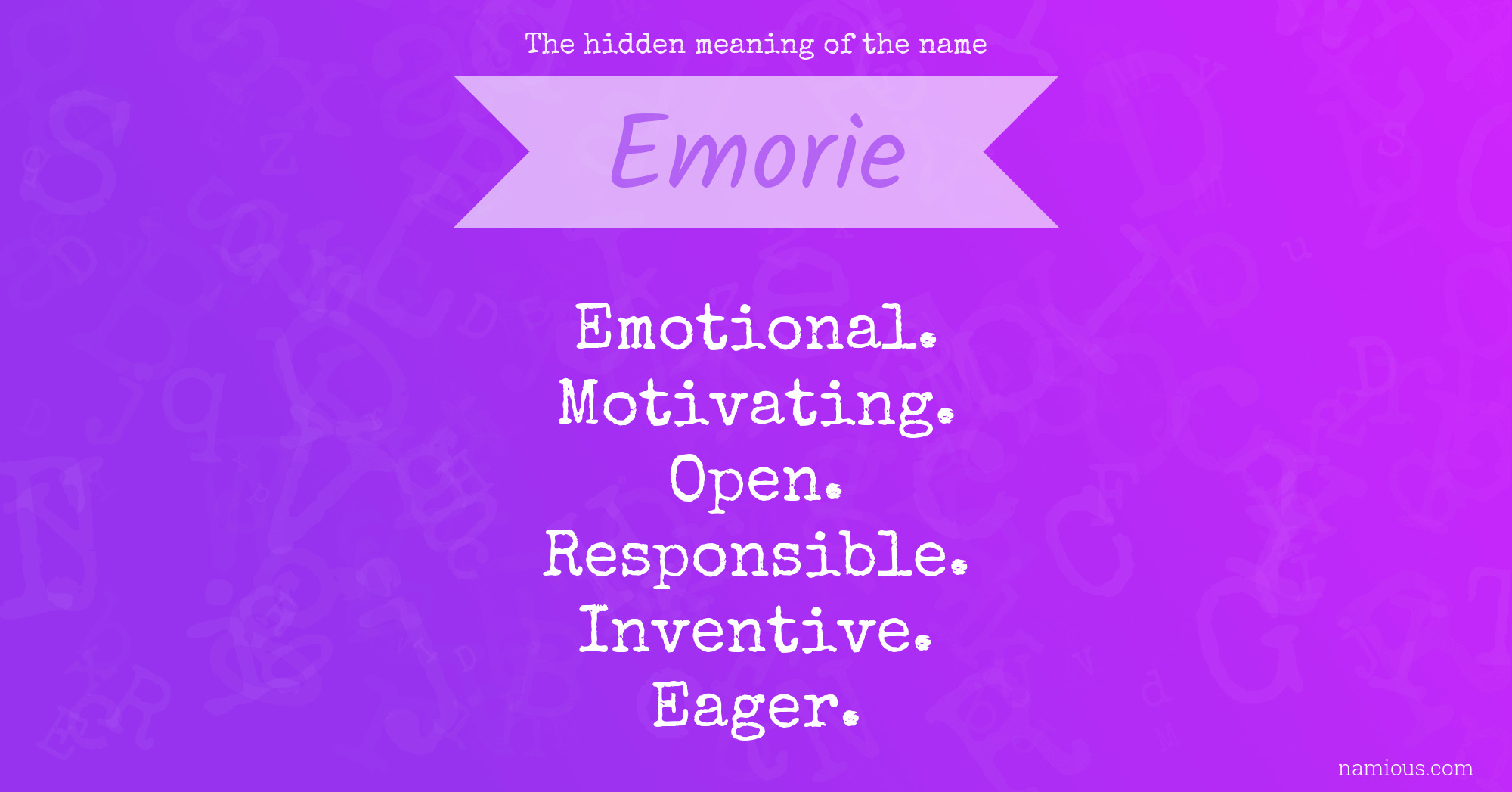 The hidden meaning of the name

Emorie

Emotional.
Motivating.
Open.
Responsible.
Inventive.
Eager.

namious.com